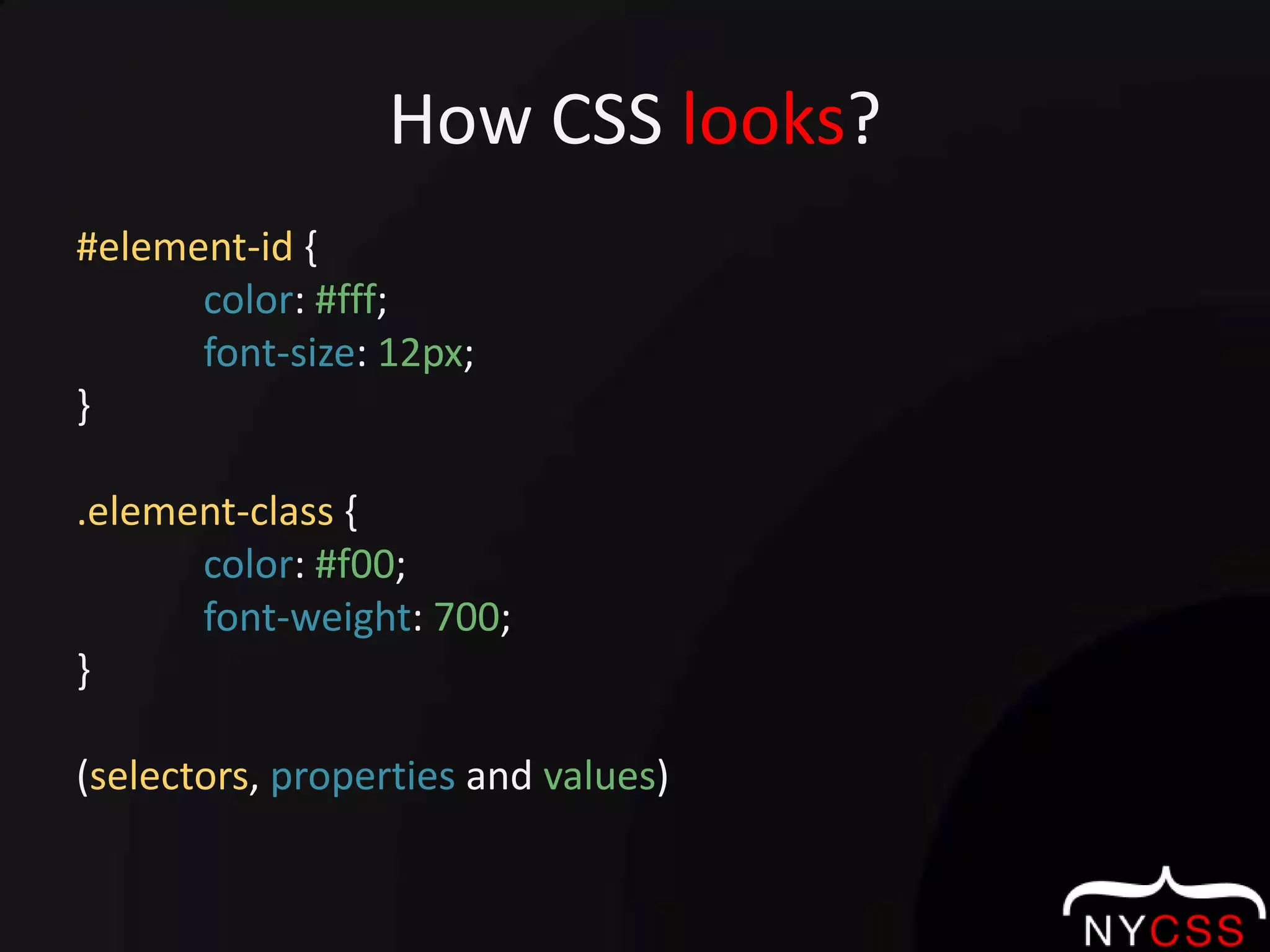 How CSS looks?

#element-id {
color: #fff;
font-size: 12px;
}

.element-class {
color: #f00;
font-weight: 700;
}

(selectors, properties and values)

NYCSS